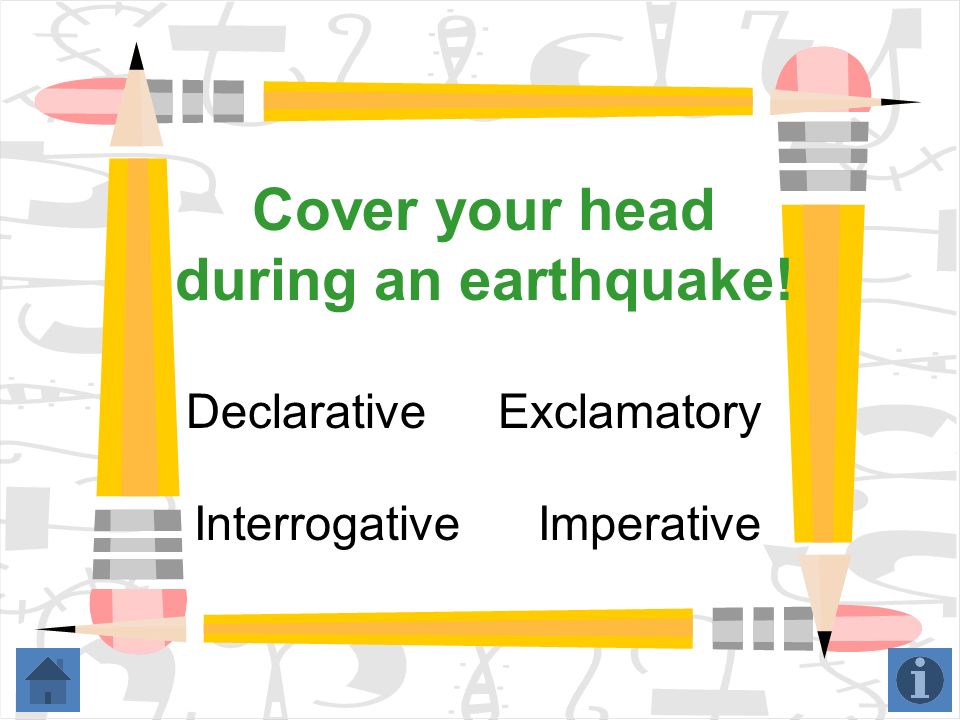 Cover your head during an earthquake!

Declarative

Exclamatory

Interrogative

Imperative